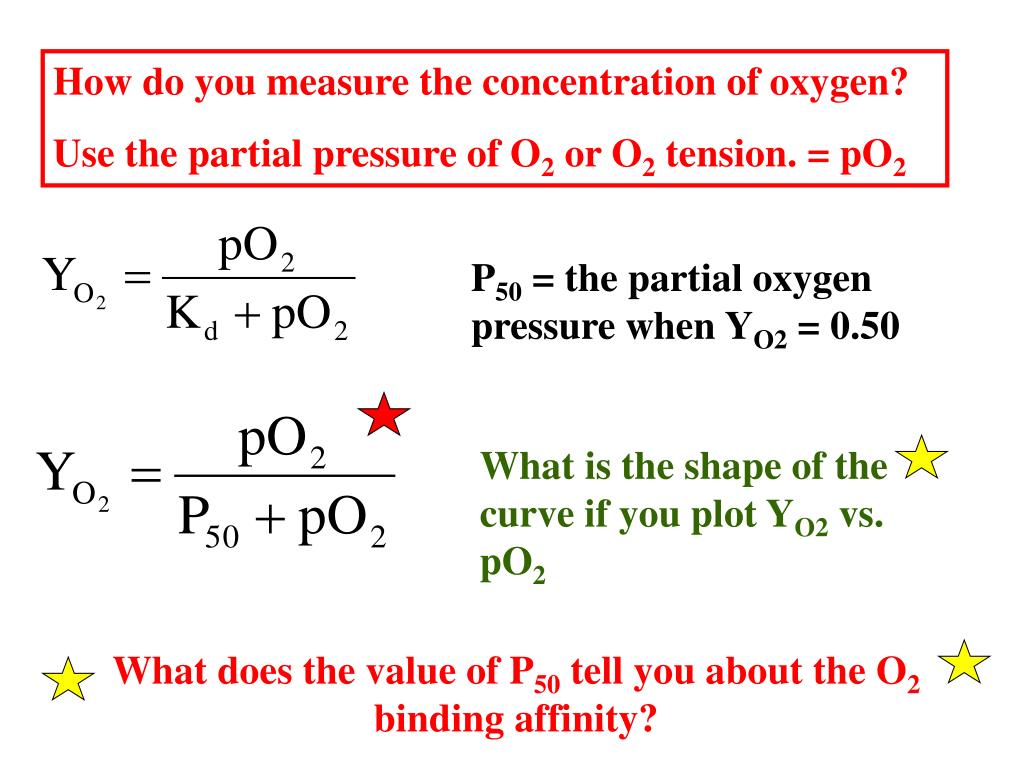 How do you measure the concentration of oxygen?

Use the partial pressure of $O_2$ or $O_2$ tension. = $pO_2$

$Y_{O_2} = \frac{pO_2}{K_d + pO_2}$

$P_{50}$ = the partial oxygen pressure when $Y_{O2}$ = 0.50

$Y_{O_2} = \frac{pO_2}{P_{50} + pO_2}$

What is the shape of the curve if you plot $Y_{O2}$ vs. $pO_2$

What does the value of $P_{50}$ tell you about the $O_2$ binding affinity?